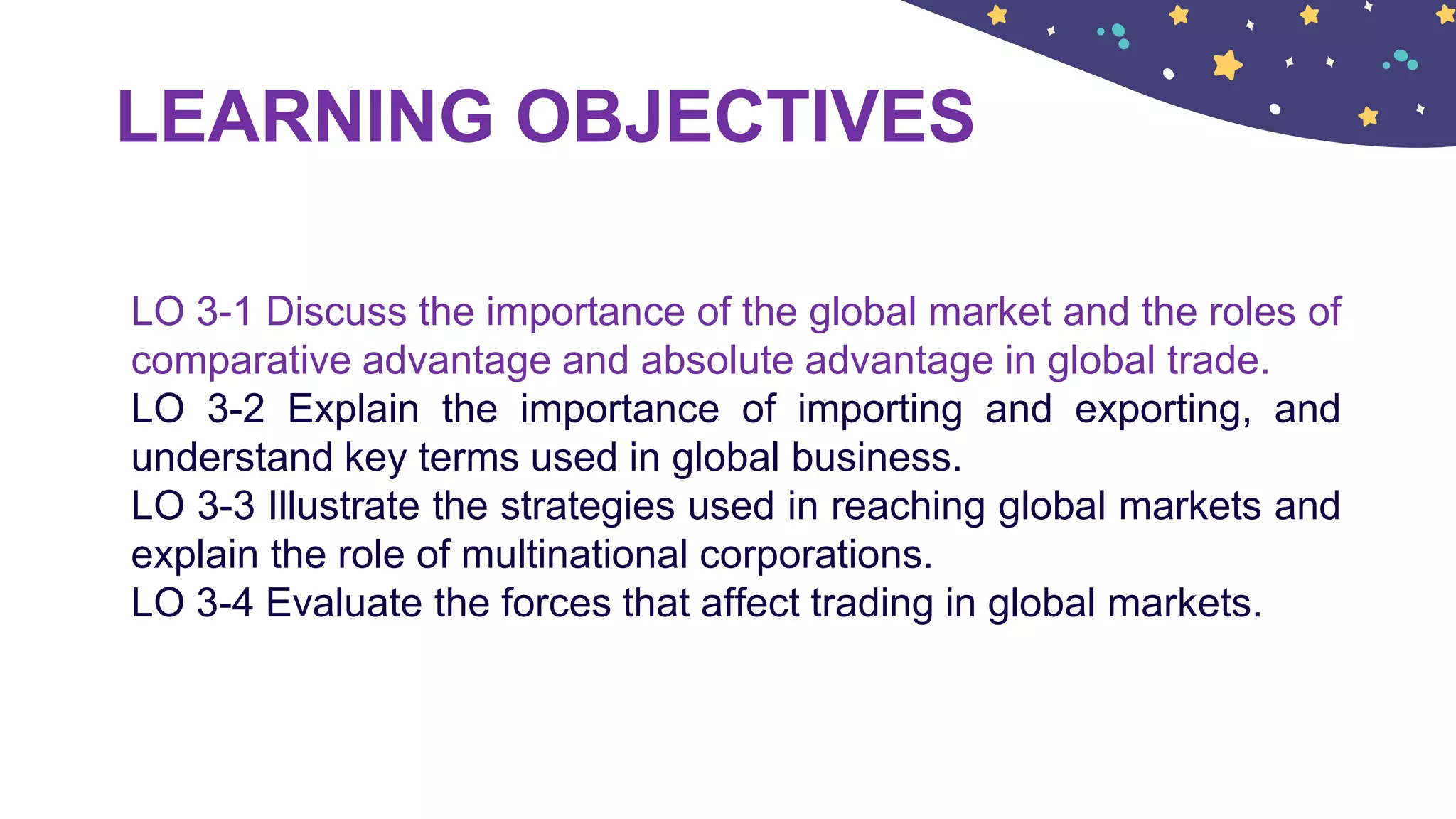 LEARNING OBJECTIVES

LO 3-1 Discuss the importance of the global market and the roles of comparative advantage and absolute advantage in global trade.
LO 3-2 Explain the importance of importing and exporting, and understand key terms used in global business.
LO 3-3 Illustrate the strategies used in reaching global markets and explain the role of multinational corporations.
LO 3-4 Evaluate the forces that affect trading in global markets.